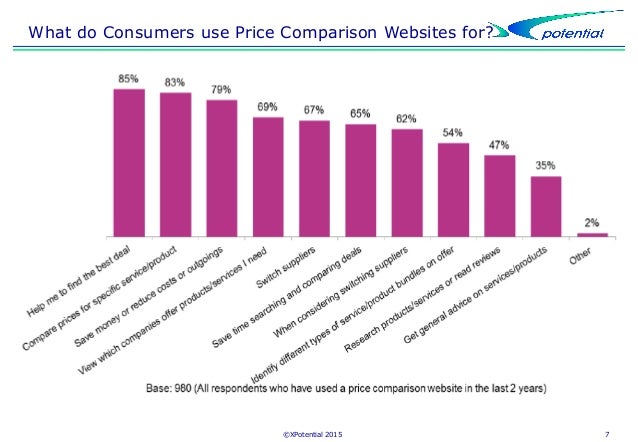 What do Consumers use Price Comparison Websites for?

potential

85%
83%
79%
69%
67%
65%
62%
54%
47%
35%
2%

Help me to find the best deal
Compare prices for specific service/product
Save money or reduce costs or outgoings
View which companies offer products/services I need
Switch suppliers
Save time searching and comparing deals
When considering switching suppliers
Identify different types of service/product bundles on offer
Research products/services or read reviews
Get general advice on services/products
Other

Base: 980 (All respondents who have used a price comparison website in the last 2 years)

©XPotential 2015

7